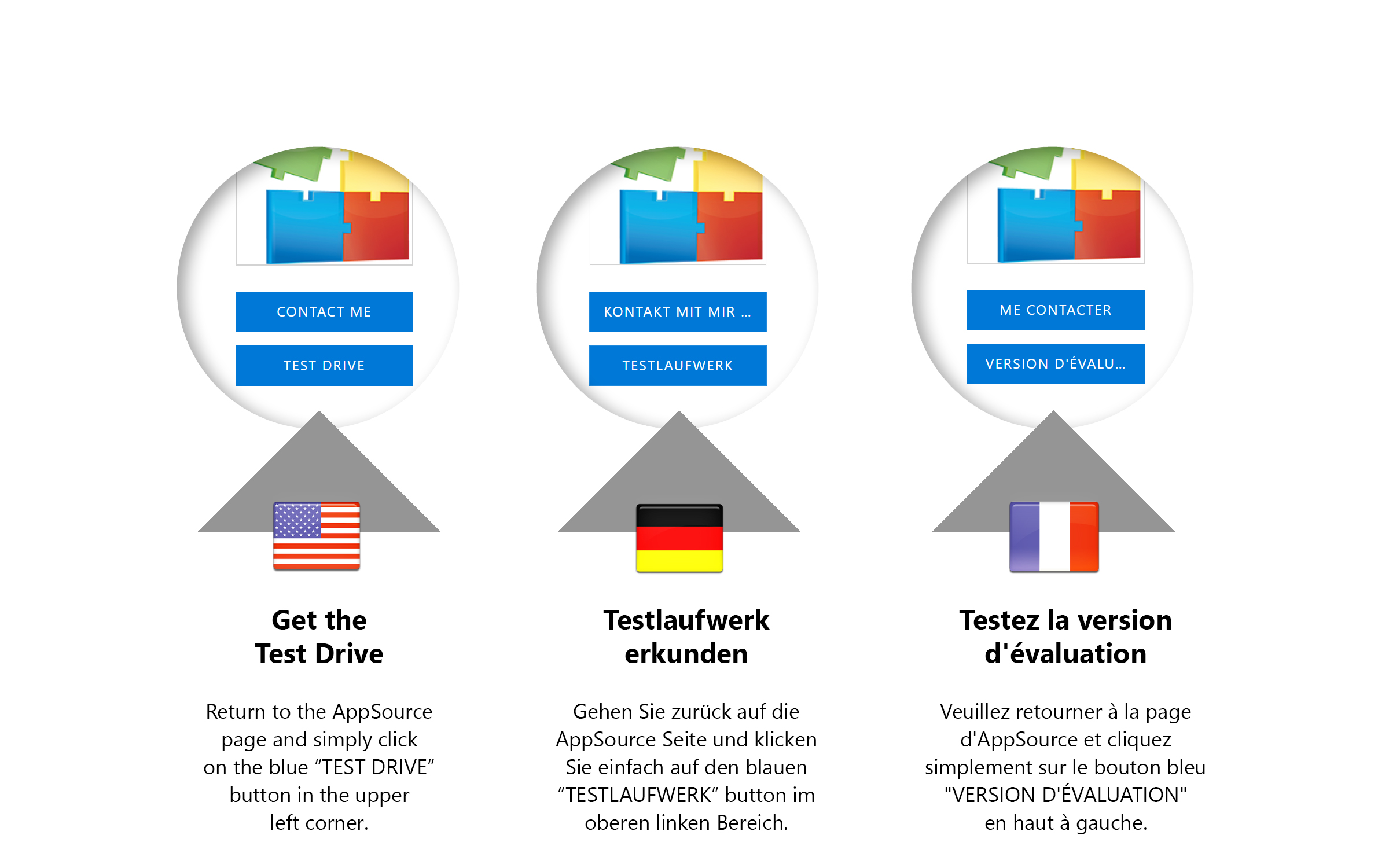 CONTACT ME

TEST DRIVE

Get the Test Drive

Return to the AppSource page and simply click on the blue “TEST DRIVE” button in the upper left corner.

KONTAKT MIT MIR ...

TESTLAUFWERK

Testlaufwerk erkunden

Gehen Sie zurück auf die AppSource Seite und klicken Sie einfach auf den blauen “TESTLAUFWERK” button im oberen linken Bereich.

ME CONTACTER

VERSION D'ÉVALU...

Testez la version d'évaluation

Veuillez retourner à la page d'AppSource et cliquez simplement sur le bouton bleu "VERSION D'ÉVALUATION" en haut à gauche.